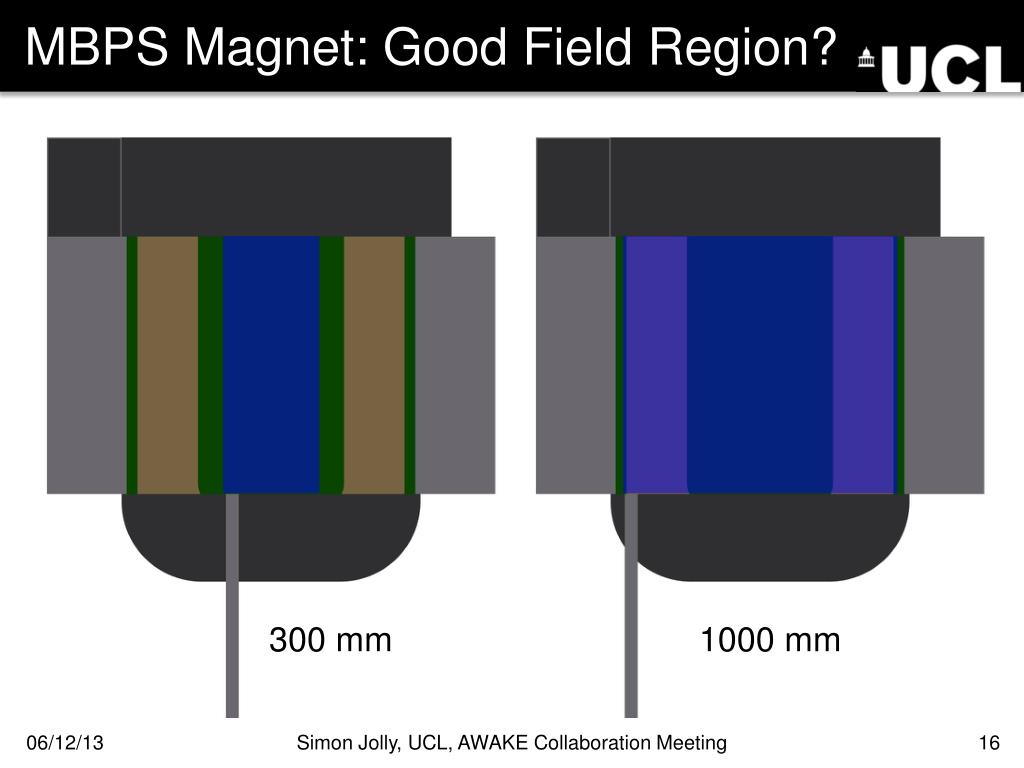 MBPS Magnet: Good Field Region?

UCL

300 mm

1000 mm

06/12/13

Simon Jolly, UCL, AWAKE Collaboration Meeting

16